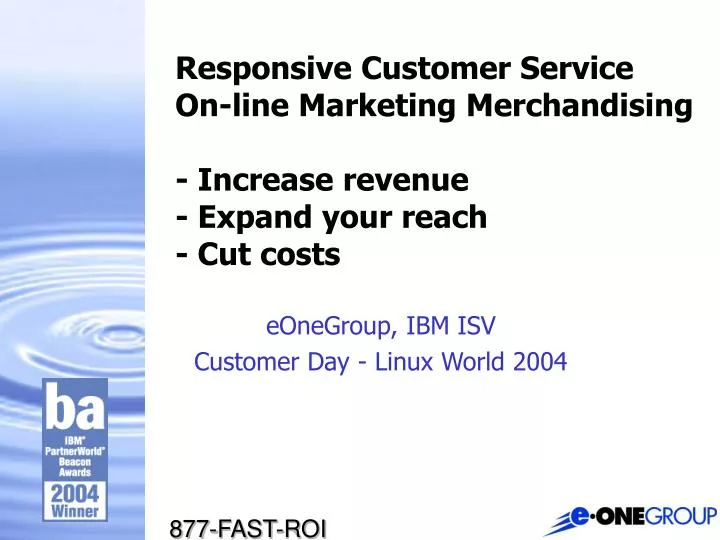 Responsive Customer Service
On-line Marketing Merchandising

- Increase revenue
- Expand your reach
- Cut costs

eOneGroup, IBM ISV
Customer Day - Linux World 2004

ba
IBM® PartnerWorld® Beacon Awards
2004 Winner

877-FAST-ROI

e·ONEGROUP